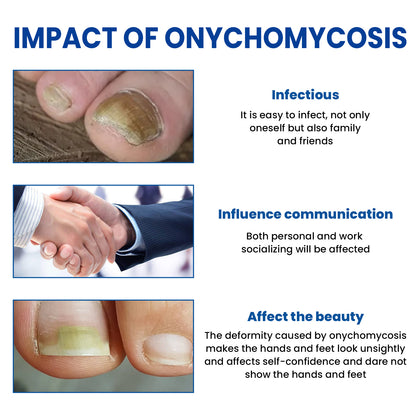 IMPACT OF ONYCHOMYCOSIS

Infectious

It is easy to infect, not only oneself but also family and friends

Influence communication

Both personal and work socializing will be affected

Affect the beauty

The deformity caused by onychomycosis makes the hands and feet look unsightly and affects self-confidence and dare not show the hands and feet